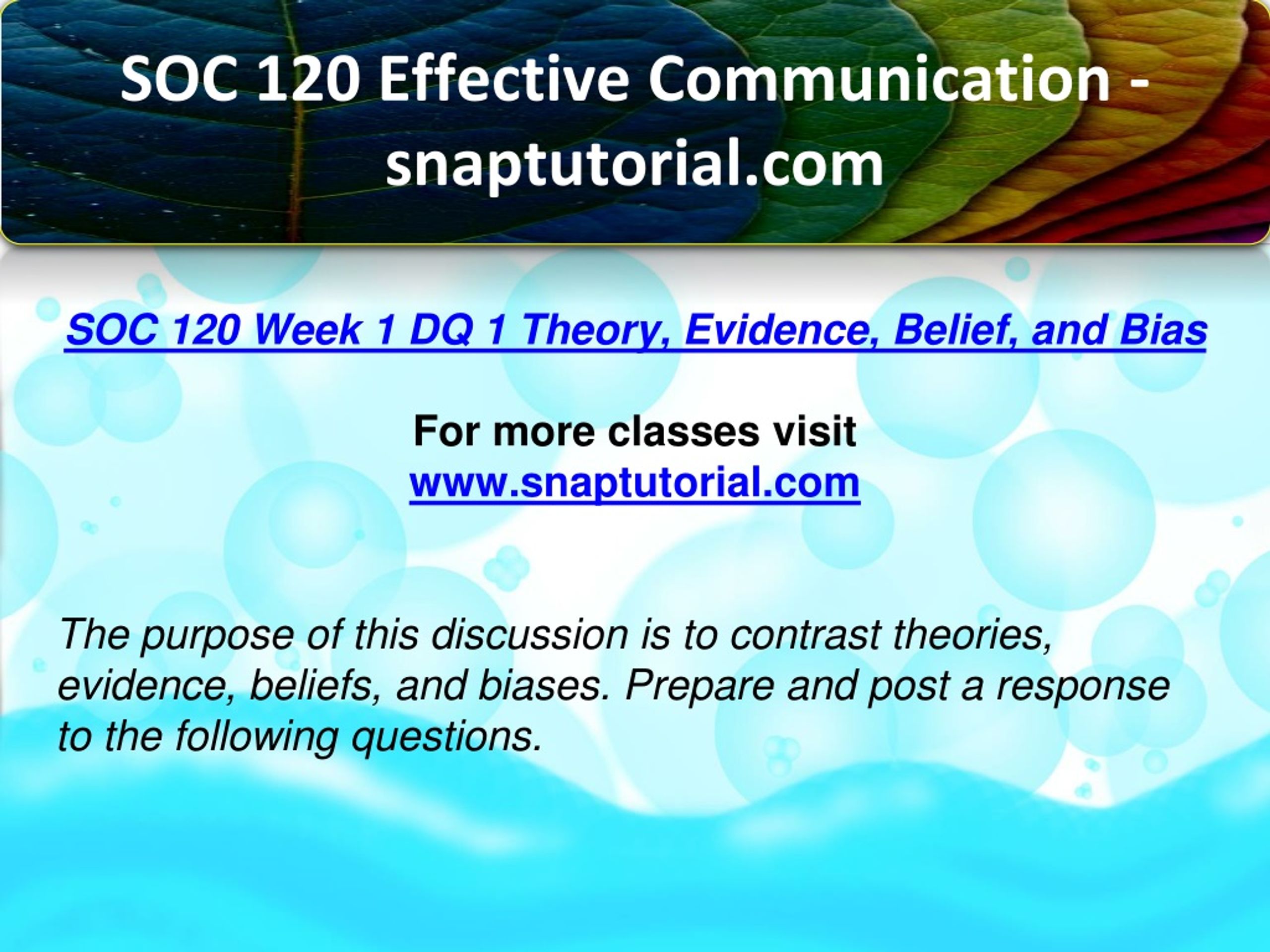 SOC 120 Effective Communication - snaptutorial.com

SOC 120 Week 1 DQ 1 Theory, Evidence, Belief, and Bias

For more classes visit
www.snaptutorial.com

The purpose of this discussion is to contrast theories, evidence, beliefs, and biases. Prepare and post a response to the following questions.